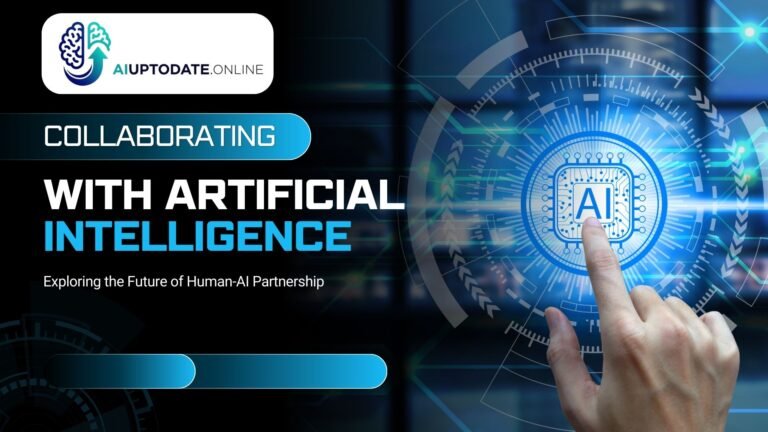 AIUPTODATE.ONLINE

COLLABORATING

WITH ARTIFICIAL INTELLIGENCE

Exploring the Future of Human-AI Partnership

AI